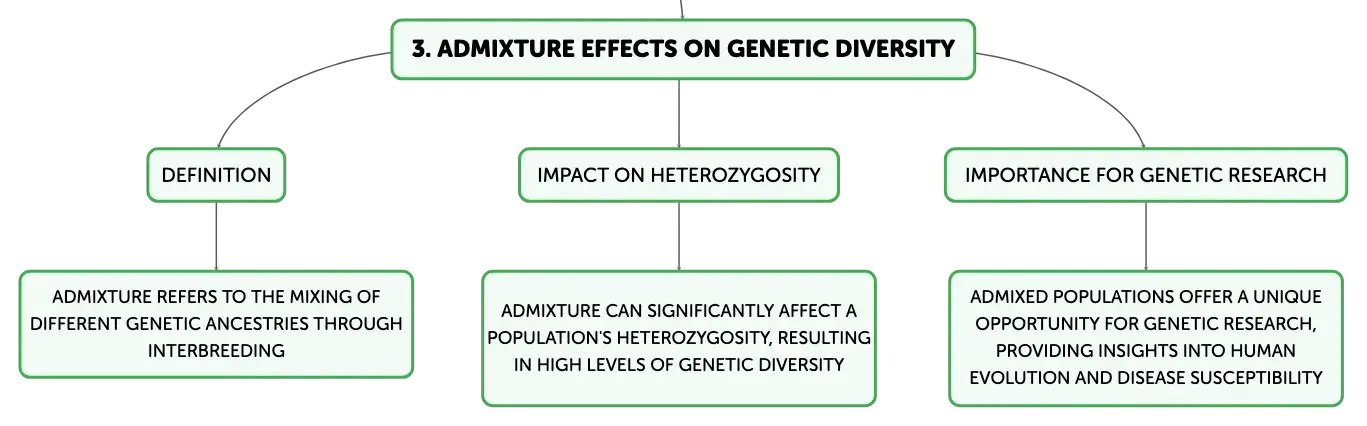 3. ADMIXTURE EFFECTS ON GENETIC DIVERSITY

DEFINITION

ADMIXTURE REFERS TO THE MIXING OF DIFFERENT GENETIC ANCESTRIES THROUGH INTERBREEDING

IMPACT ON HETEROZYGOSITY

ADMIXTURE CAN SIGNIFICANTLY AFFECT A POPULATION'S HETEROZYGOSITY, RESULTING IN HIGH LEVELS OF GENETIC DIVERSITY

IMPORTANCE FOR GENETIC RESEARCH

ADMIXED POPULATIONS OFFER A UNIQUE OPPORTUNITY FOR GENETIC RESEARCH, PROVIDING INSIGHTS INTO HUMAN EVOLUTION AND DISEASE SUSCEPTIBILITY